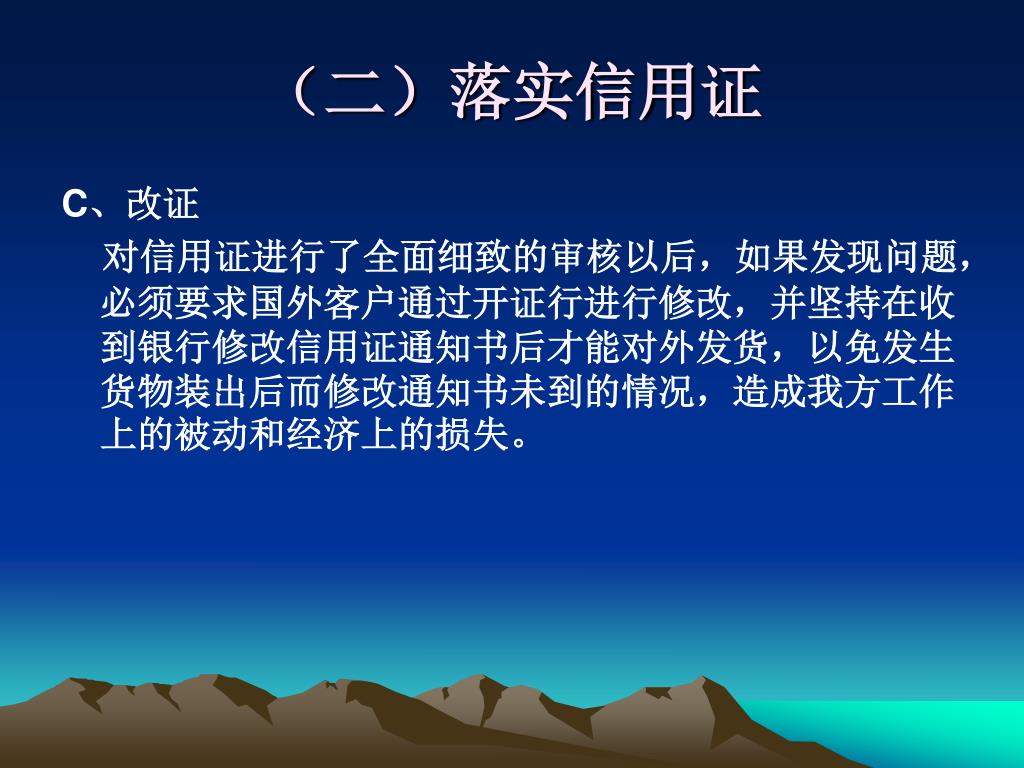 （二）落实信用证

C、改证

对信用证进行了全面细致的审核以后，如果发现问题，必须要求国外客户通过开证行进行修改，并坚持在收到银行修改信用证通知书后才能对外发货，以免发生货物装出后而修改通知书未到的情况，造成我方工作上的被动和经济上的损失。